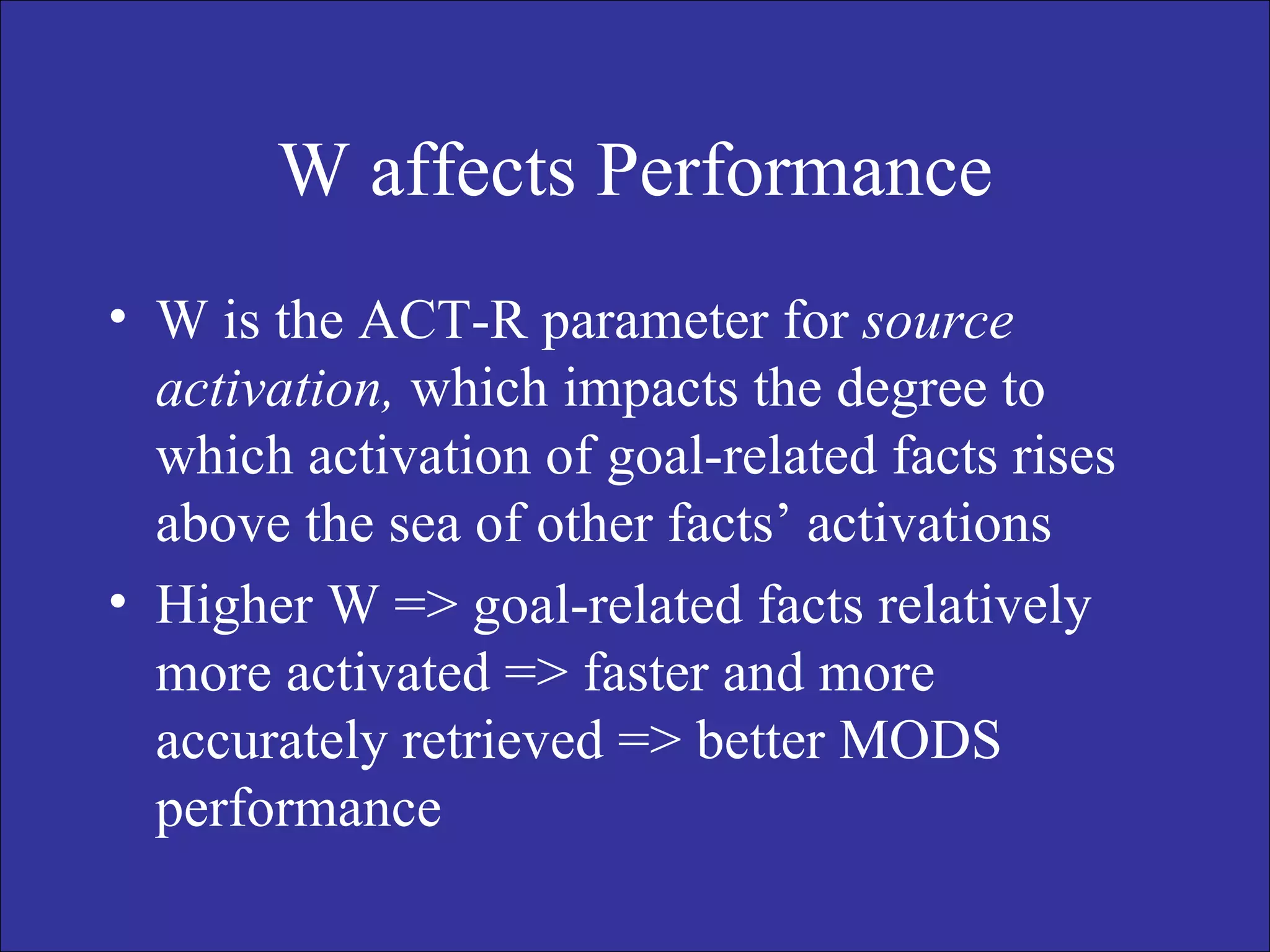 W affects Performance

• W is the ACT-R parameter for source activation, which impacts the degree to which activation of goal-related facts rises above the sea of other facts’ activations

• Higher W => goal-related facts relatively more activated => faster and more accurately retrieved => better MODS performance